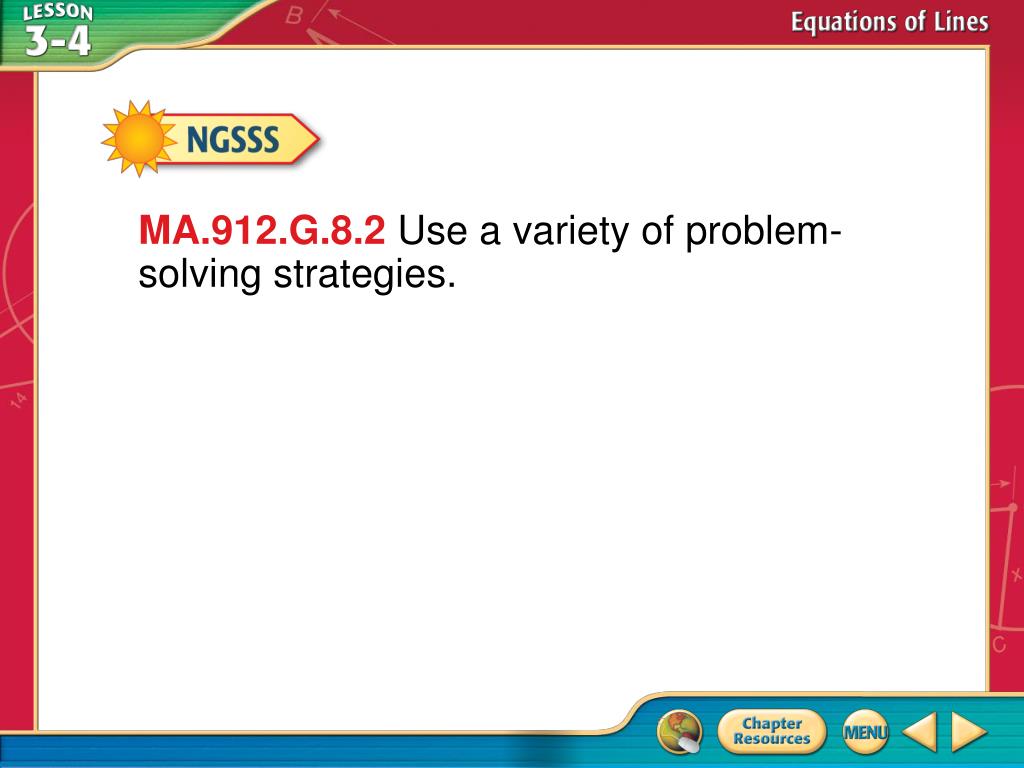 LESSON 3-4

Equations of Lines

NGSSS

MA.912.G.8.2 Use a variety of problem-solving strategies.

Chapter Resources

MENU